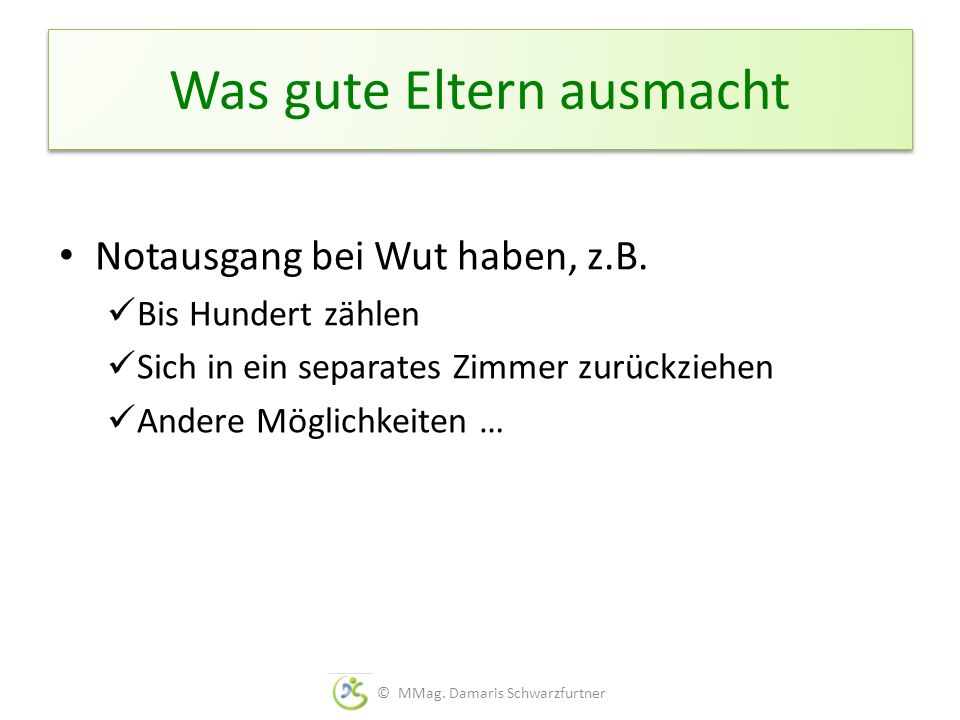 Was gute Eltern ausmacht

• Notausgang bei Wut haben, z.B.
✓ Bis Hundert zählen
✓ Sich in ein separates Zimmer zurückziehen
✓ Andere Möglichkeiten …

© MMag. Damaris Schwarzfurtner